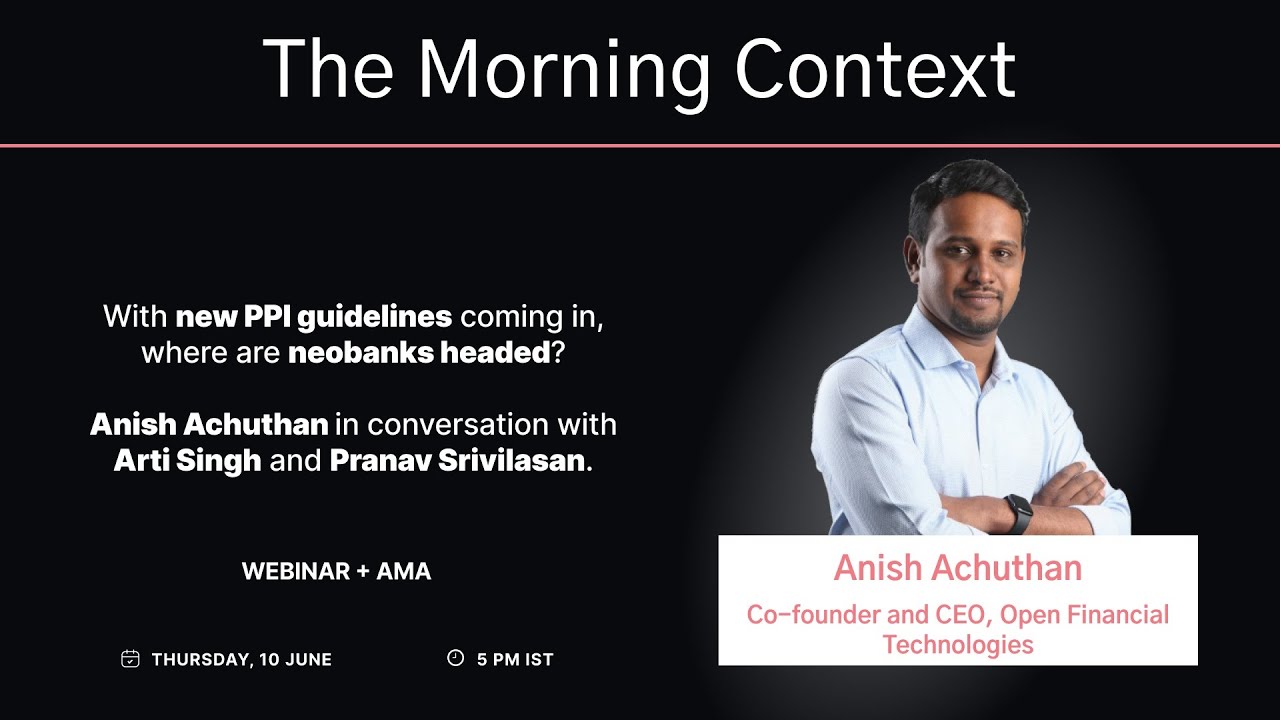 The Morning Context

With new PPI guidelines coming in, where are neobanks headed?

Anish Achuthan in conversation with Arti Singh and Pranav Srivilasan.

WEBINAR + AMA

THURSDAY, 10 JUNE

5 PM IST

Anish Achuthan

Co-founder and CEO, Open Financial Technologies